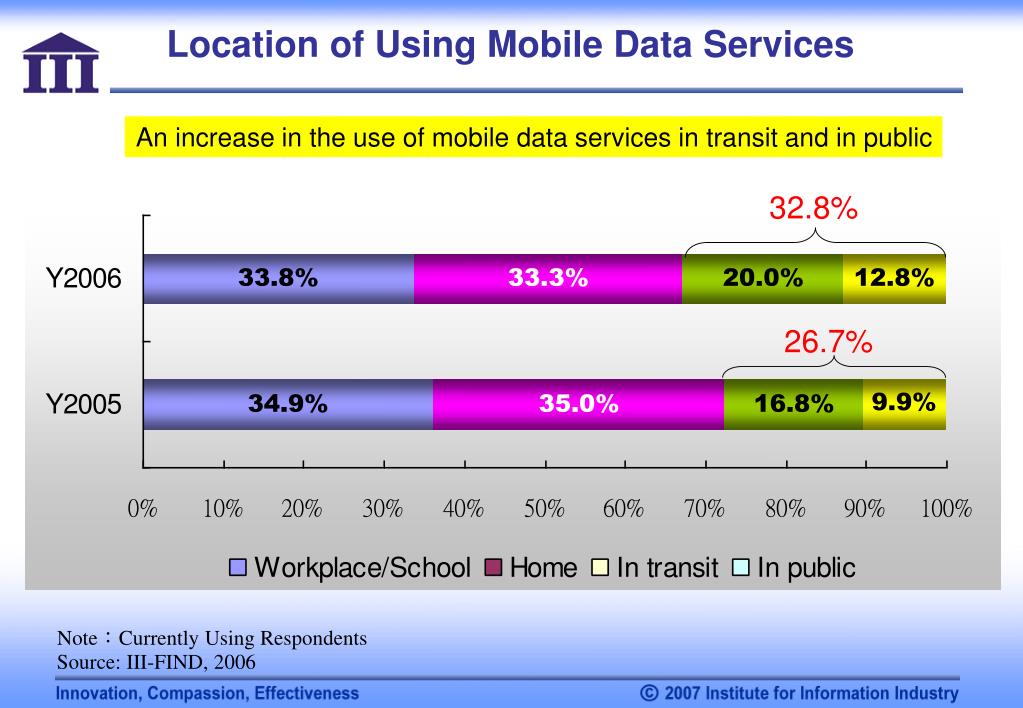 III

Location of Using Mobile Data Services

An increase in the use of mobile data services in transit and in public

32.8%

Y2006 33.8% 33.3% 20.0% 12.8%

26.7%

Y2005 34.9% 35.0% 16.8% 9.9%

0% 10% 20% 30% 40% 50% 60% 70% 80% 90% 100%

Workplace/School Home In transit In public

Note：Currently Using Respondents
Source: III-FIND, 2006

Innovation, Compassion, Effectiveness

© 2007 Institute for Information Industry